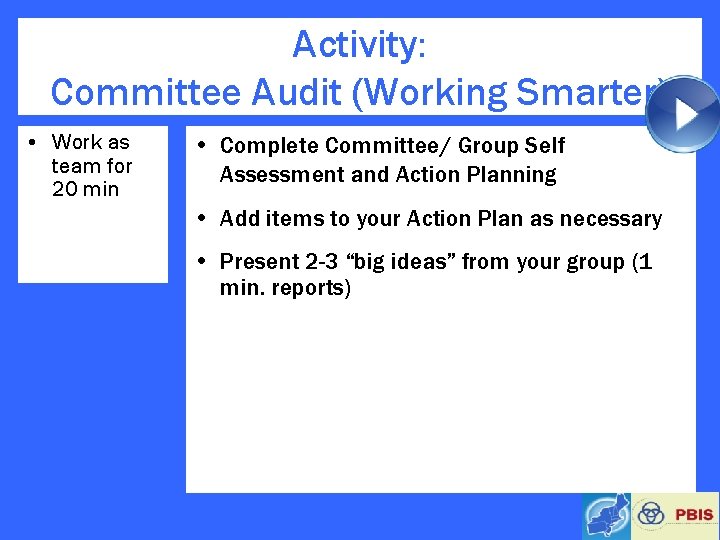 Activity:
Committee Audit (Working Smarter)

• Work as team for 20 min

• Complete Committee/ Group Self Assessment and Action Planning

• Add items to your Action Plan as necessary

• Present 2-3 “big ideas” from your group (1 min. reports)

PBIS